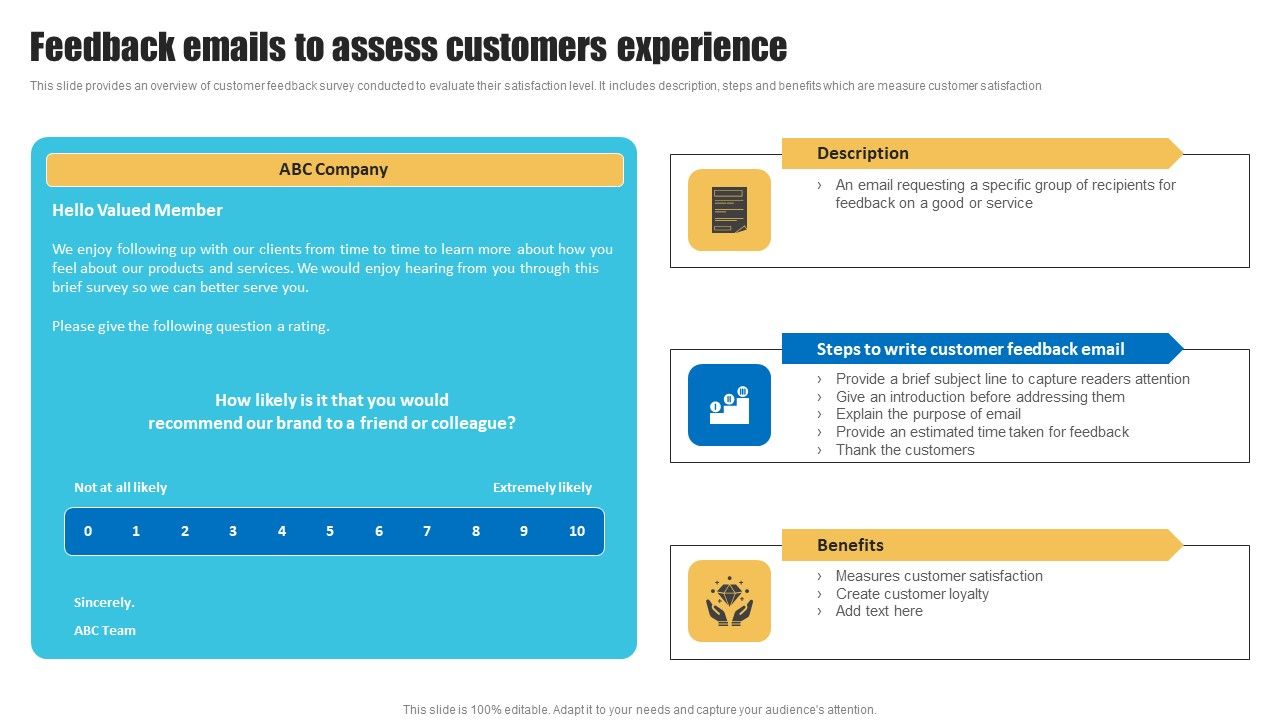 Feedback emails to assess customers experience

This slide provides an overview of customer feedback survey conducted to evaluate their satisfaction level. It includes description, steps and benefits which are measure customer satisfaction

ABC Company

Hello Valued Member

We enjoy following up with our clients from time to time to learn more about how you feel about our products and services. We would enjoy hearing from you through this brief survey so we can better serve you.

Please give the following question a rating.

How likely is it that you would recommend our brand to a friend or colleague?

Not at all likely

Extremely likely

0 1 2 3 4 5 6 7 8 9 10

Sincerely.

ABC Team

Description

› An email requesting a specific group of recipients for feedback on a good or service

Steps to write customer feedback email

› Provide a brief subject line to capture readers attention
› Give an introduction before addressing them
› Explain the purpose of email
› Provide an estimated time taken for feedback
› Thank the customers

Benefits

› Measures customer satisfaction
› Create customer loyalty
› Add text here

This slide is 100% editable. Adapt it to your needs and capture your audience's attention.